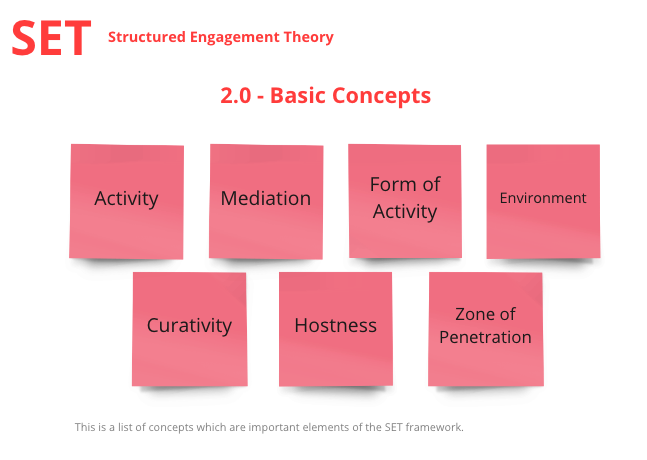 SET Structured Engagement Theory

2.0 - Basic Concepts

Activity

Mediation

Form of Activity

Environment

Curativity

Hostness

Zone of Penetration

This is a list of concepts which are important elements of the SET framework.